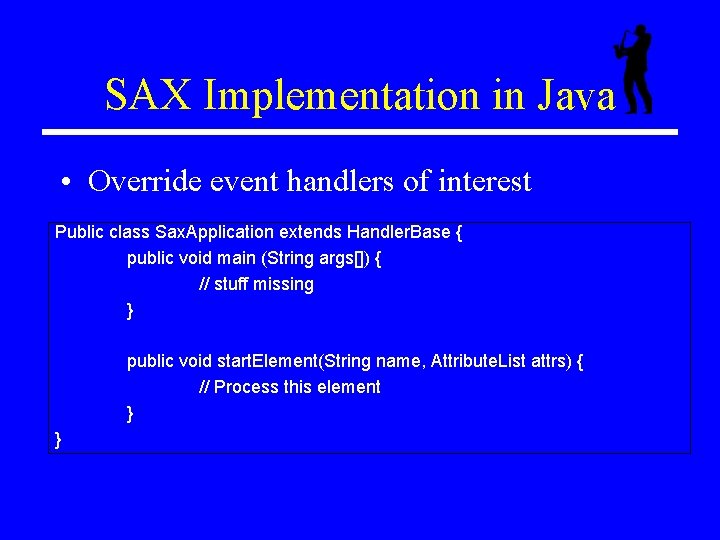 SAX Implementation in Java

• Override event handlers of interest

Public class SaxApplication extends HandlerBase {
public void main (String args[]) {
// stuff missing
}

public void startElement(String name, AttributeList attrs) {
// Process this element
}
}